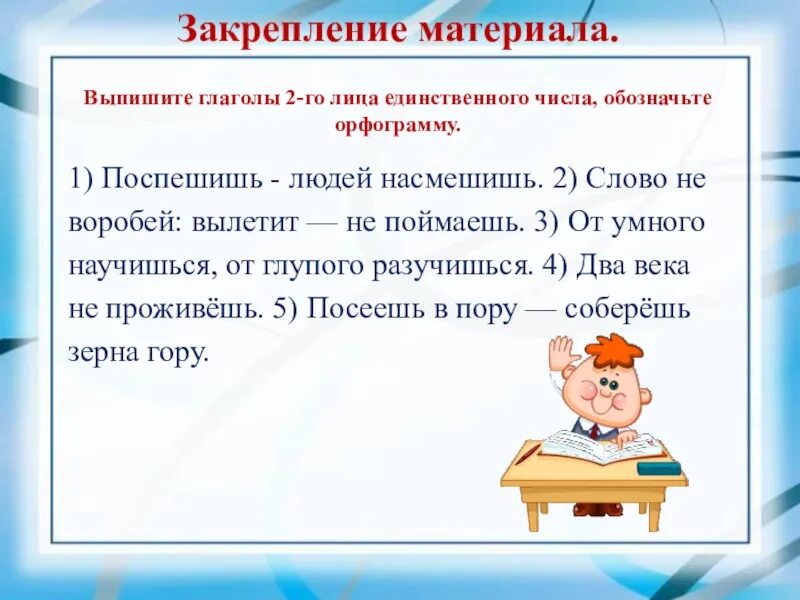 Закрепление материала.

Выпишите глаголы 2-го лица единственного числа, обозначьте орфограмму.

1) Поспешишь - людей насмешишь. 2) Слово не воробей: вылетит — не поймаешь. 3) От умного научишься, от глупого разучишься. 4) Два века не проживёшь. 5) Посеешь в пору — соберёшь зерна гору.